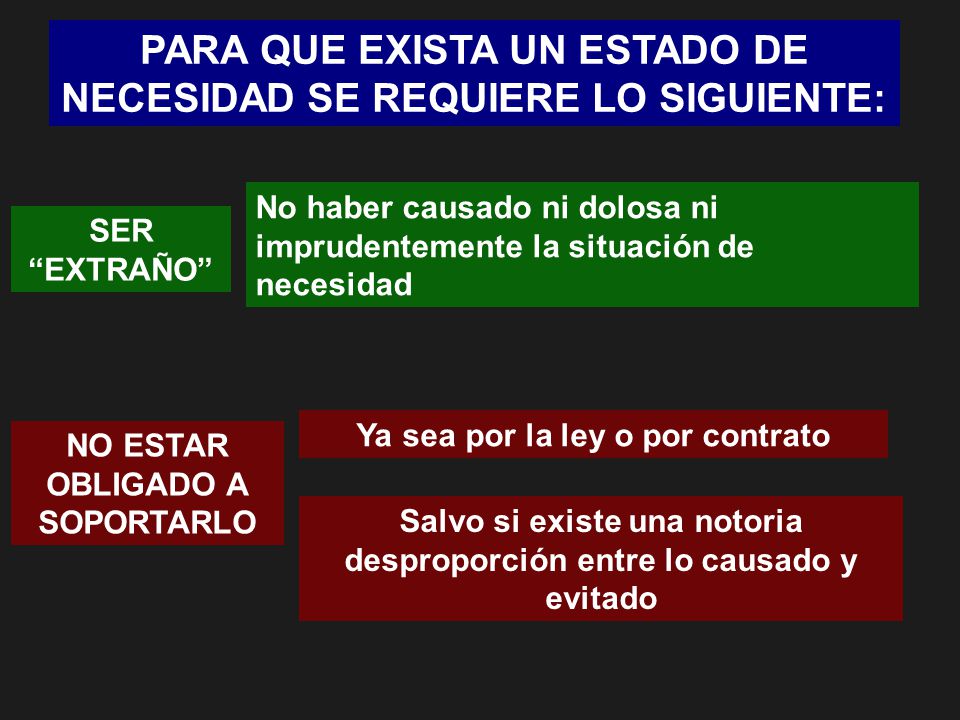 PARA QUE EXISTA UN ESTADO DE NECESIDAD SE REQUIERE LO SIGUIENTE:

SER “EXTRAÑO”

No haber causado ni dolosa ni imprudentemente la situación de necesidad

NO ESTAR OBLIGADO A SOPORTARLO

Ya sea por la ley o por contrato

Salvo si existe una notoria desproporción entre lo causado y evitado